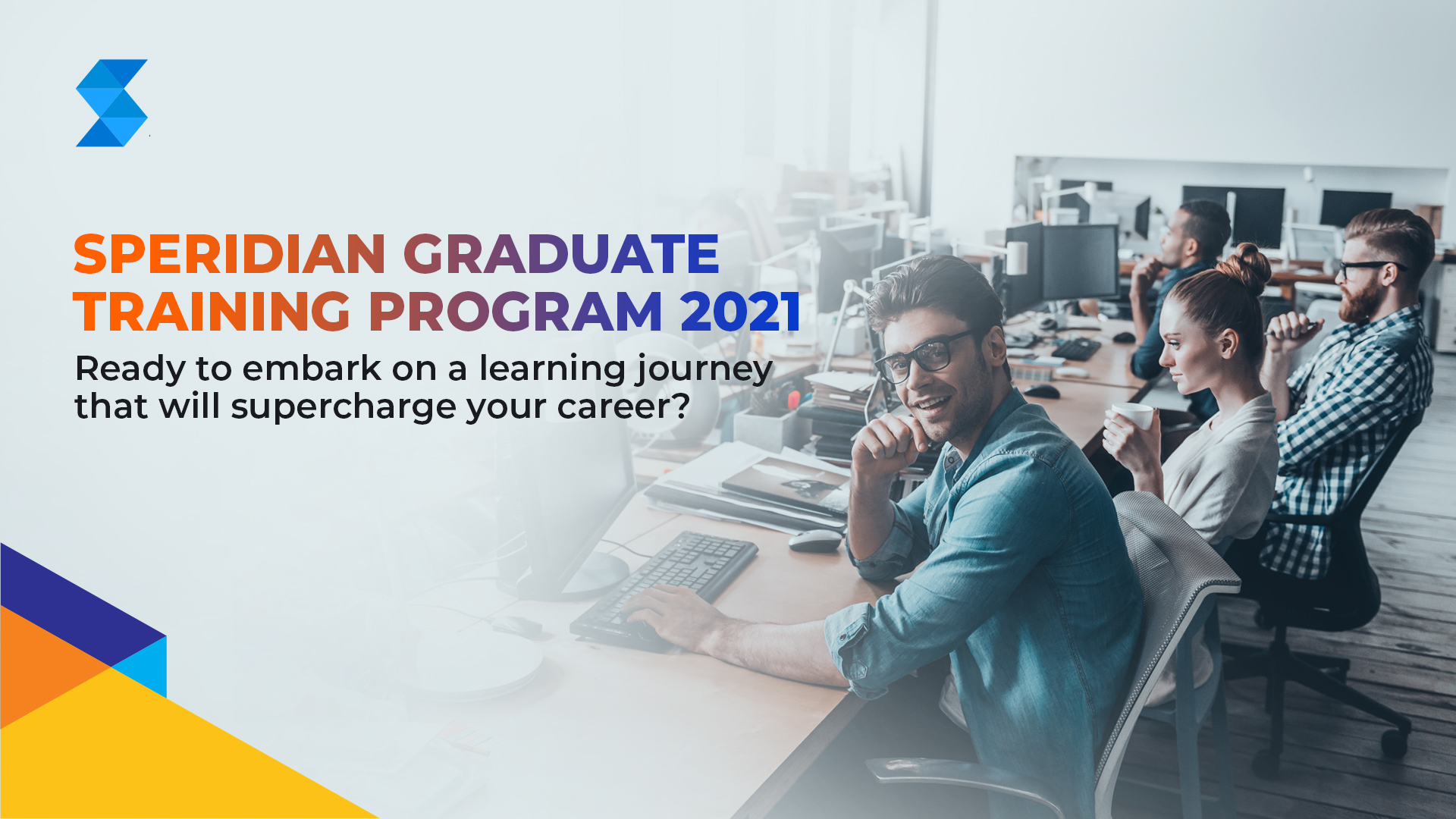 SPERIDIAN GRADUATE TRAINING PROGRAM 2021

Ready to embark on a learning journey that will supercharge your career?